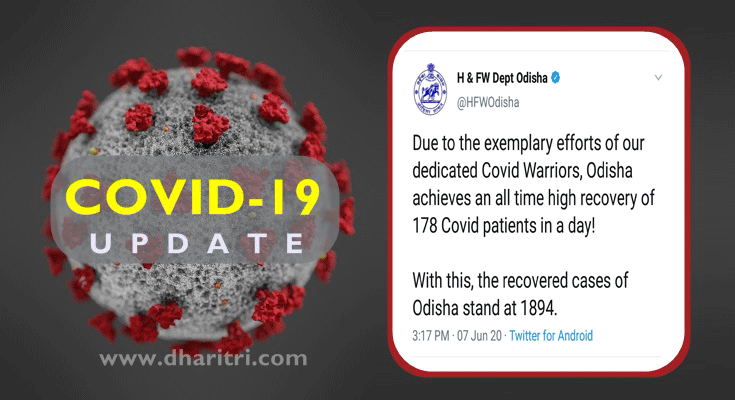 COVID-19
UPDATE

www.dharitri.com

H & FW Dept Odisha
@HFWOdisha

Due to the exemplary efforts of our dedicated Covid Warriors, Odisha achieves an all time high recovery of 178 Covid patients in a day!

With this, the recovered cases of Odisha stand at 1894.

3:17 PM · 07 Jun 20 · Twitter for Android